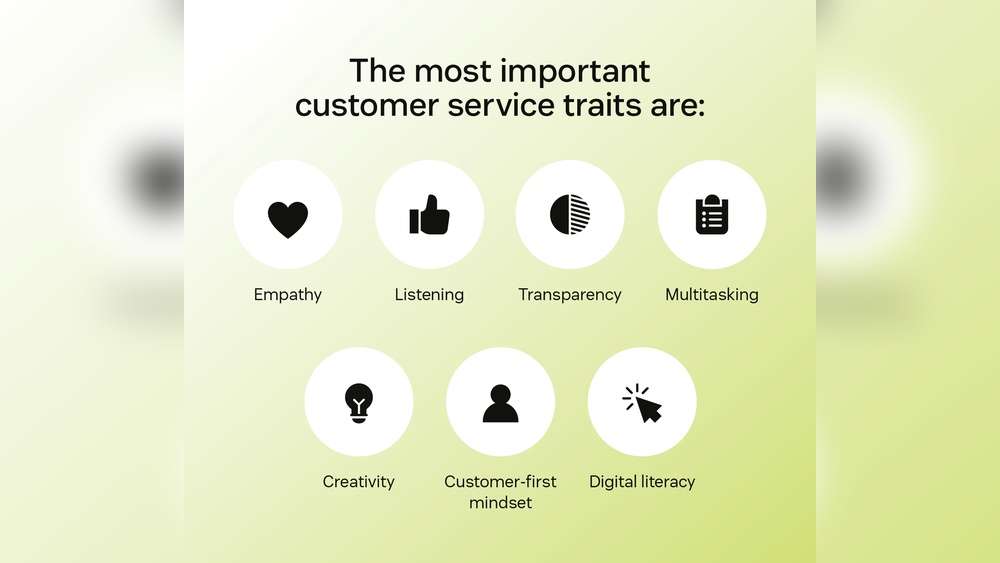 The most important customer service traits are:

Empathy

Listening

Transparency

Multitasking

Creativity

Customer-first mindset

Digital literacy